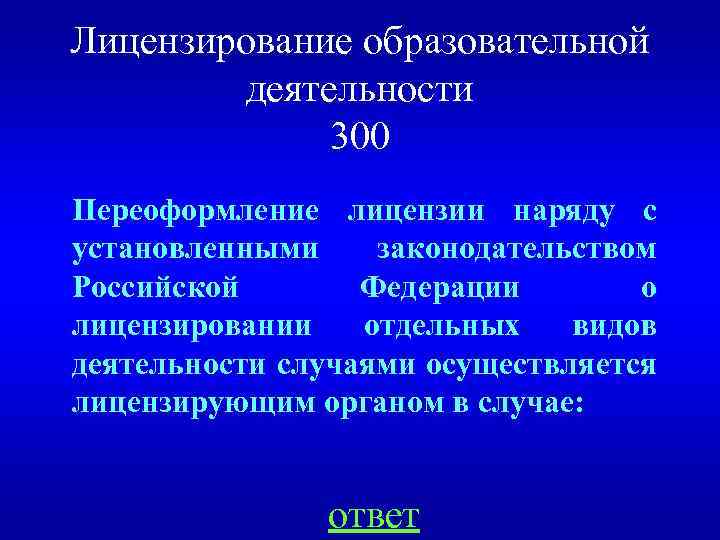 Лицензирование образовательной деятельности
300

Переоформление лицензии наряду с установленными законодательством Российской Федерации о лицензировании отдельных видов деятельности случаями осуществляется лицензирующим органом в случае:

ответ